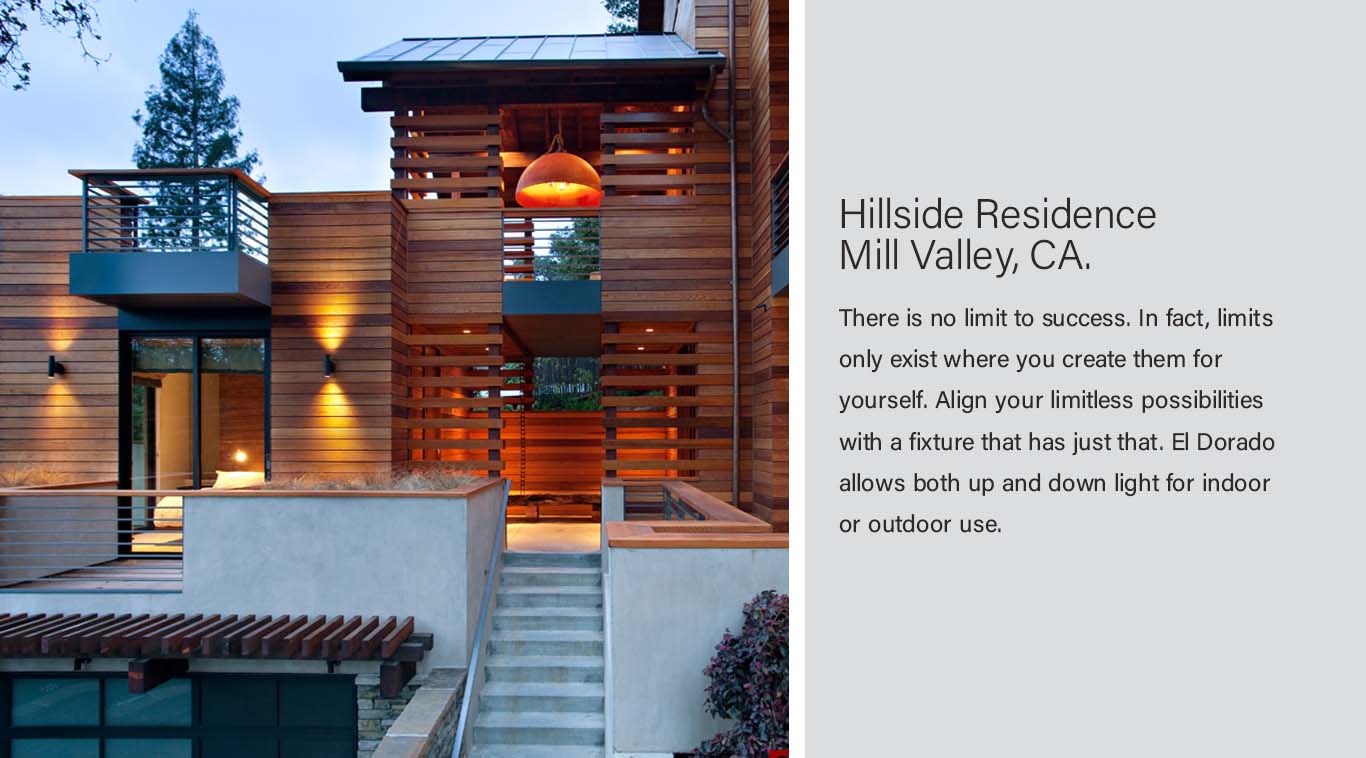 Hillside Residence
Mill Valley, CA.

There is no limit to success. In fact, limits only exist where you create them for yourself. Align your limitless possibilities with a fixture that has just that. El Dorado allows both up and down light for indoor or outdoor use.